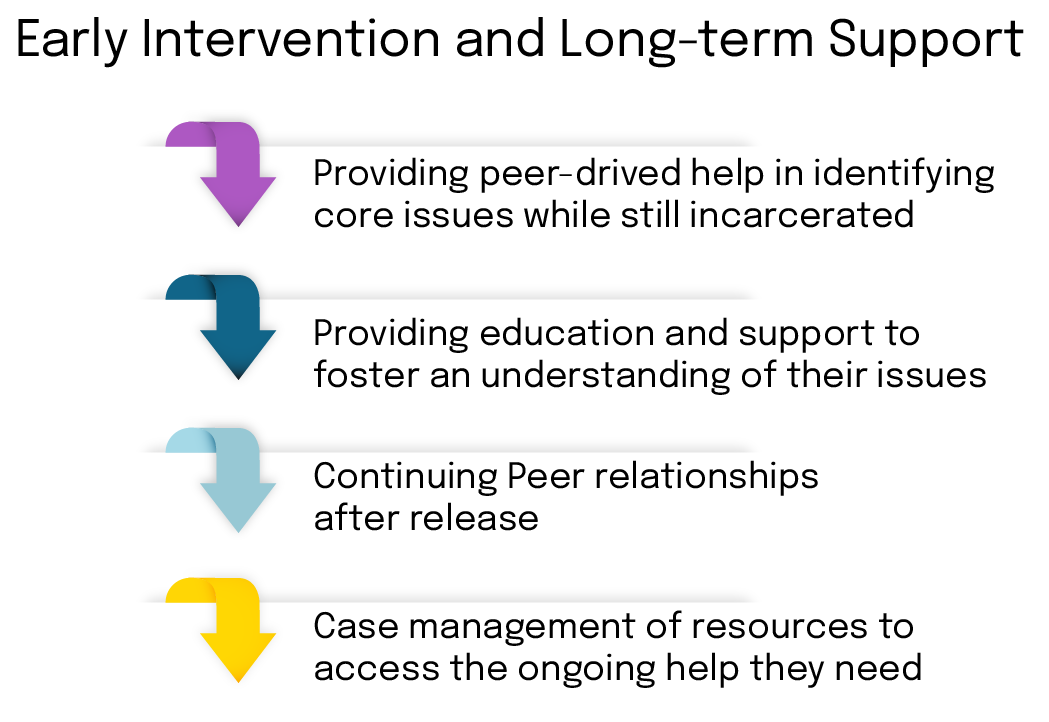 Early Intervention and Long-term Support

Providing peer-drived help in identifying core issues while still incarcerated

Providing education and support to foster an understanding of their issues

Continuing Peer relationships after release

Case management of resources to access the ongoing help they need